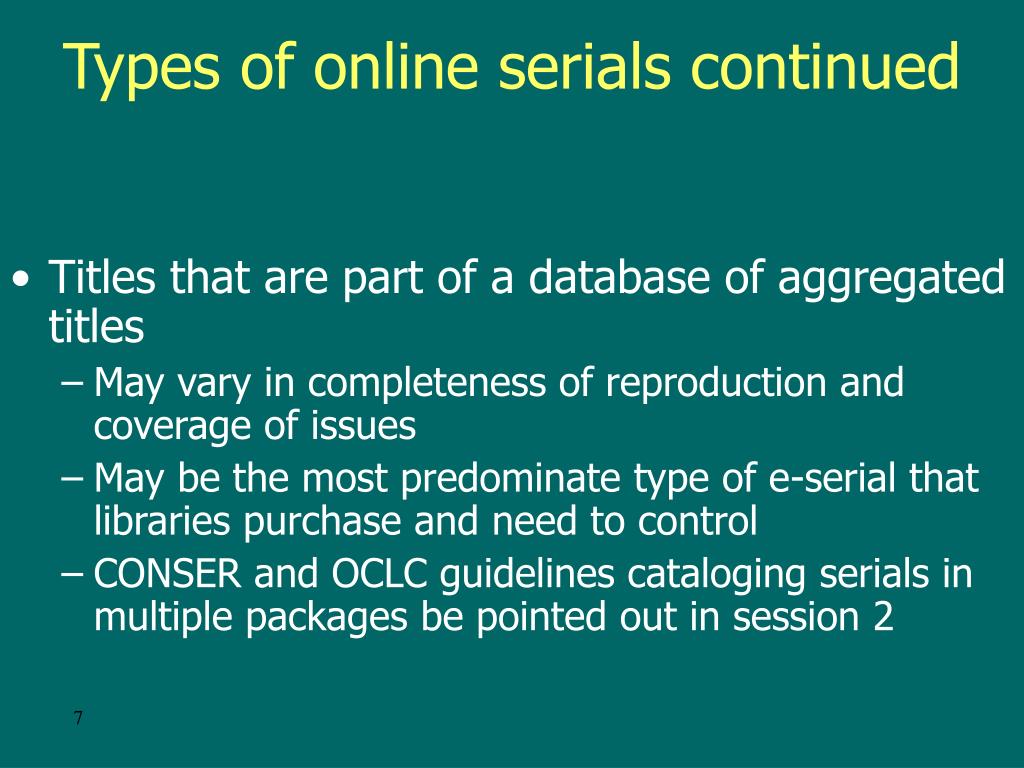 Types of online serials continued

• Titles that are part of a database of aggregated titles
– May vary in completeness of reproduction and coverage of issues
– May be the most predominate type of e-serial that libraries purchase and need to control
– CONSER and OCLC guidelines cataloging serials in multiple packages be pointed out in session 2

7